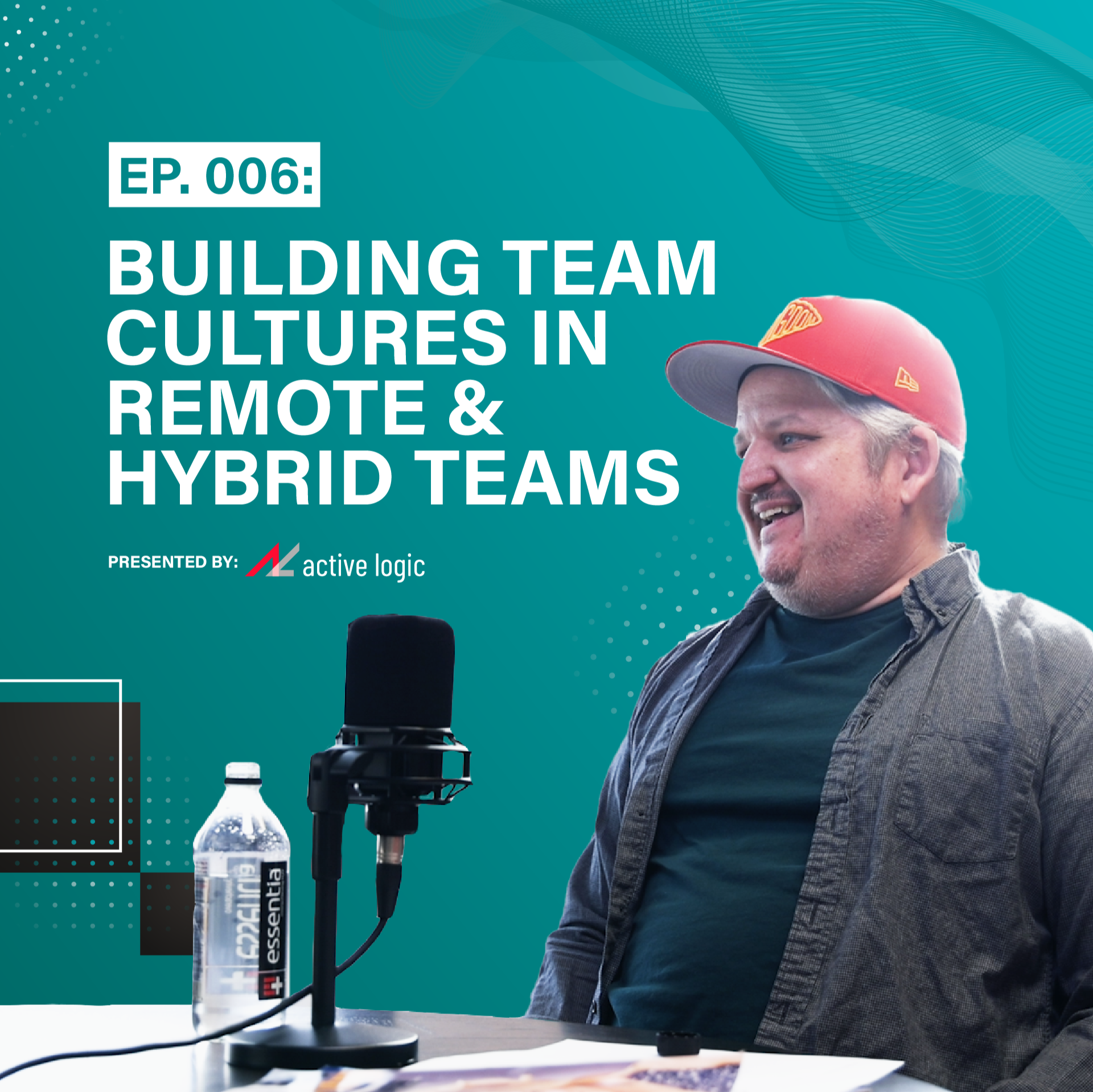 EP. 006:

BUILDING TEAM CULTURES IN REMOTE & HYBRID TEAMS

PRESENTED BY: active logic

essentia